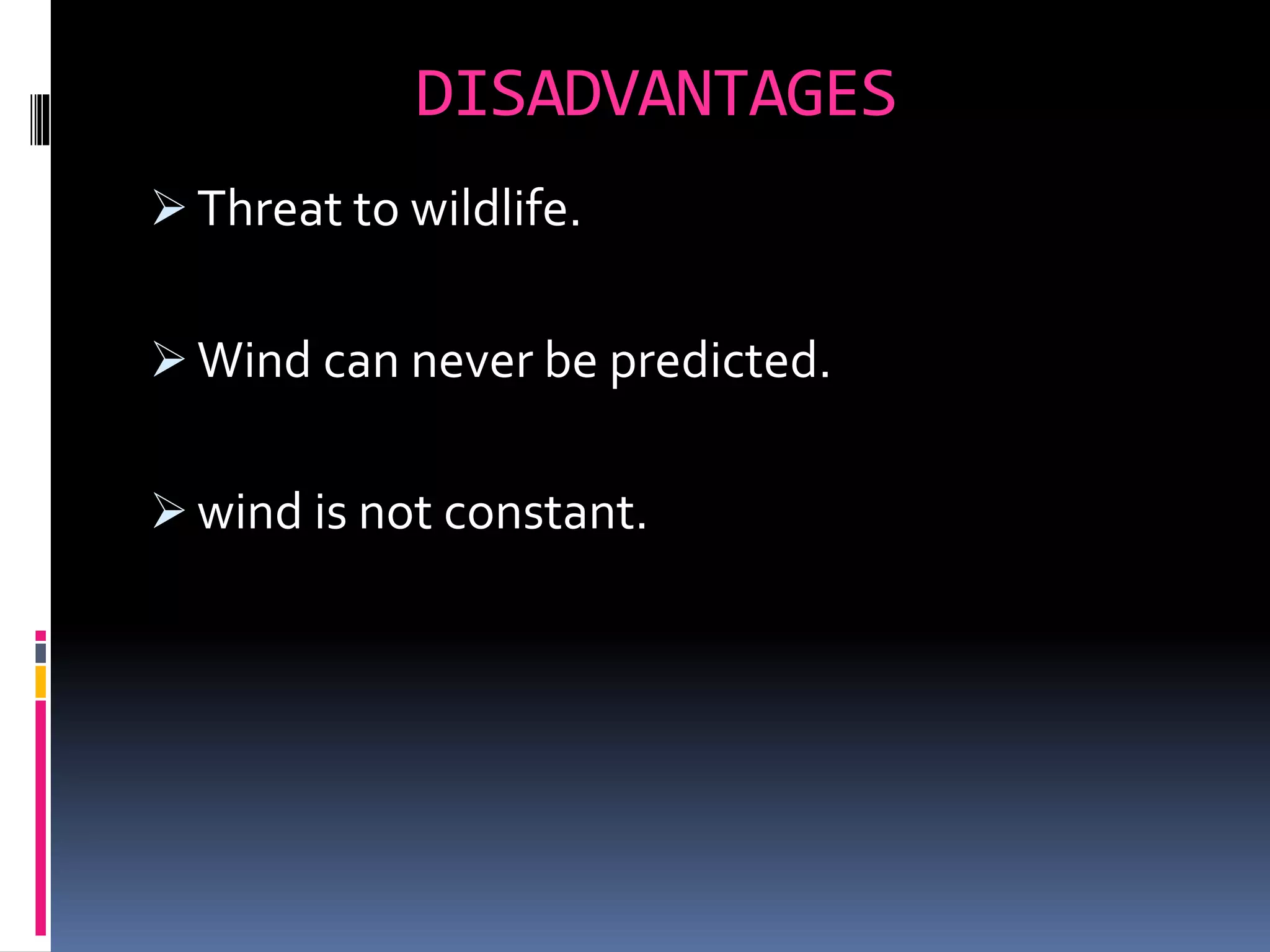 DISADVANTAGES

➢ Threat to wildlife.

➢ Wind can never be predicted.

➢ wind is not constant.